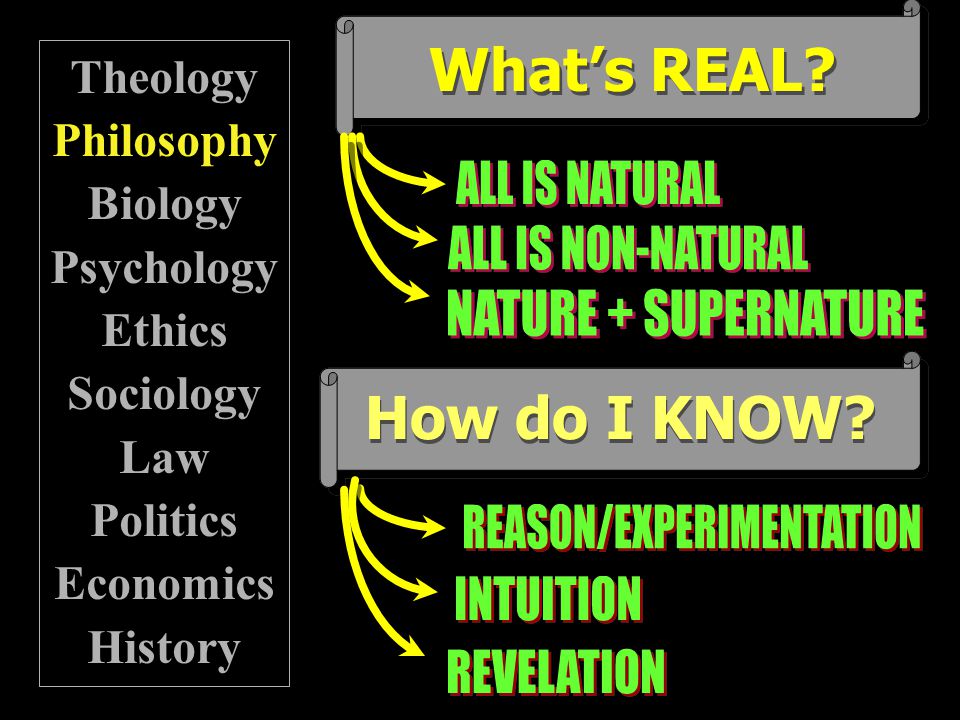 Theology
Philosophy
Biology
Psychology
Ethics
Sociology
Law
Politics
Economics
History

What's REAL?

ALL IS NATURAL
ALL IS NON-NATURAL
NATURE + SUPERNATURE

How do I KNOW?

REASON/EXPERIMENTATION
INTUITION
REVELATION